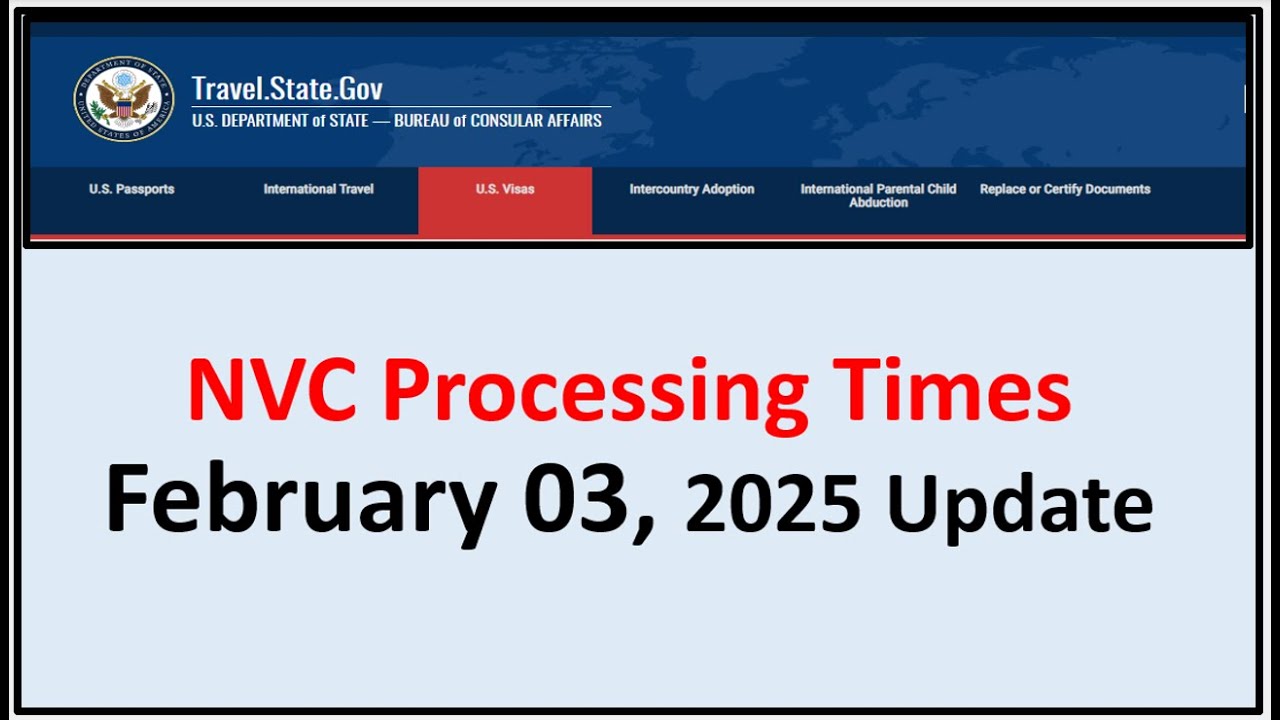 DEPARTMENT OF STATE
UNITED STATES OF AMERICA

Travel.State.Gov
U.S. DEPARTMENT of STATE — BUREAU of CONSULAR AFFAIRS

U.S. Passports
International Travel
U.S. Visas
Intercountry Adoption
International Parental Child Abduction
Replace or Certify Documents

NVC Processing Times
February 03, 2025 Update